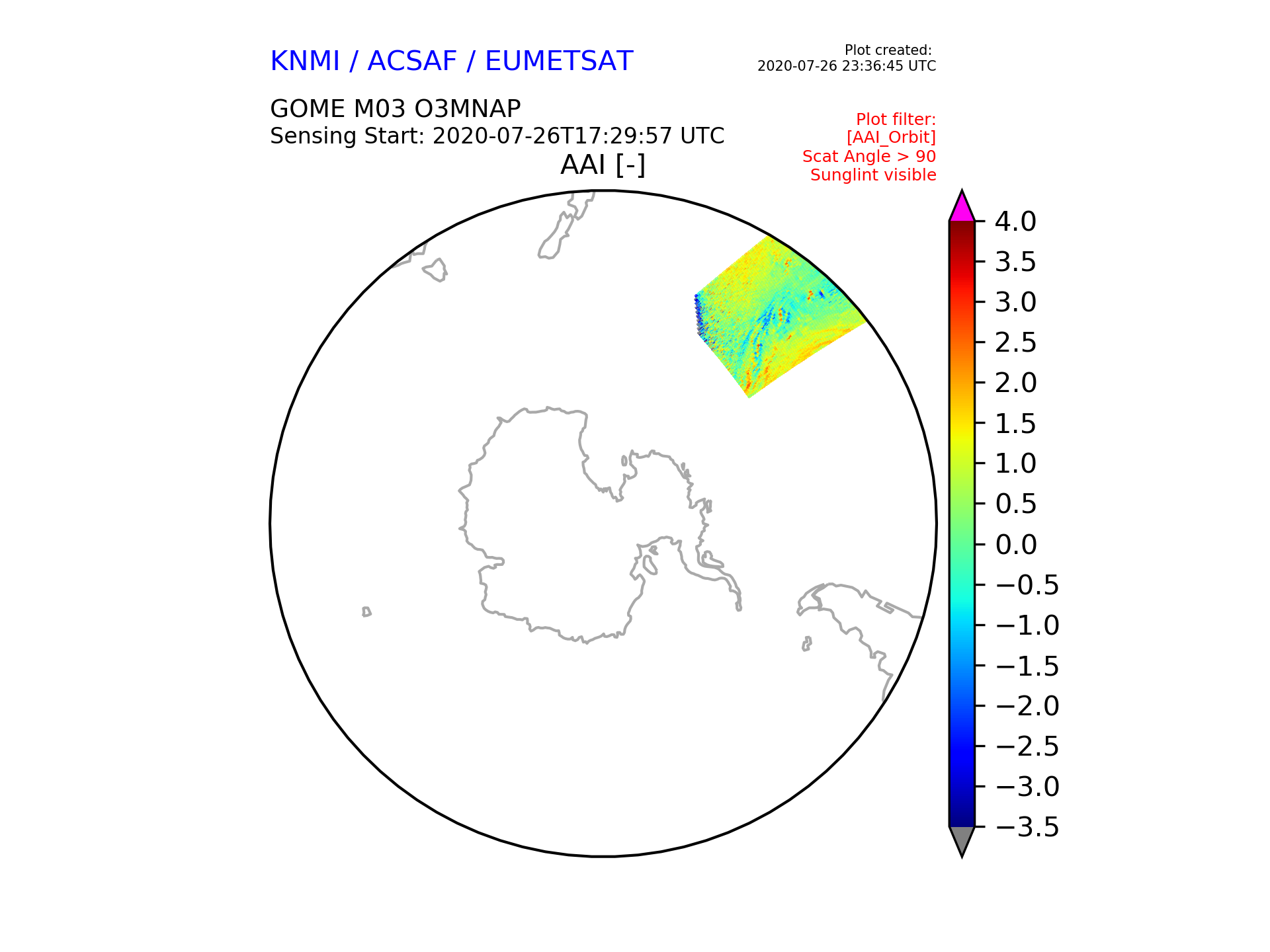 KNMI / ACSAF / EUMETSAT

Plot created:
2020-07-26 23:36:45 UTC

GOME M03 O3MNAP
Sensing Start: 2020-07-26T17:29:57 UTC

Plot filter:
[AAI_Orbit]
Scat Angle > 90
Sunglint visible

AAI [-]

4.0
3.5
3.0
2.5
2.0
1.5
1.0
0.5
0.0
−0.5
−1.0
−1.5
−2.0
−2.5
−3.0
−3.5